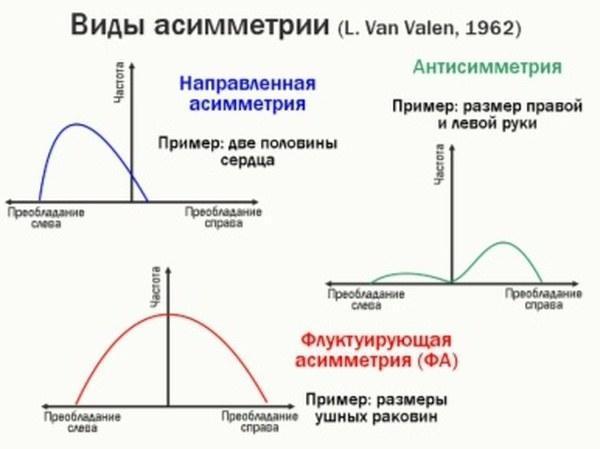 Виды асимметрии (L. Van Valen, 1962)

Частота

Направленная асимметрия

Пример: две половины сердца

Преобладание слева

Преобладание справа

Антисимметрия

Пример: размер правой и левой руки

Частота

Преобладание слева

Преобладание справа

Частота

Флуктуирующая асимметрия (ФА)

Пример: размеры ушных раковин

Преобладание слева

Преобладание справа